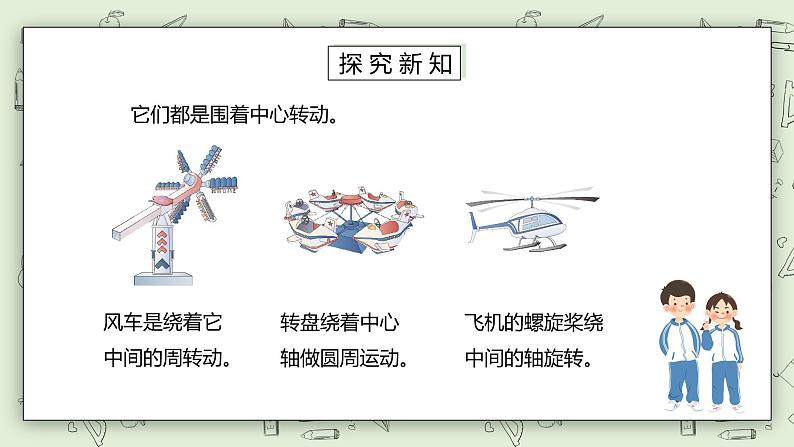 探究新知

它们都是围着中心转动。

风车是绕着它中间的周转动。

转盘绕着中心轴做圆周运动。

飞机的螺旋桨绕中间的轴旋转。